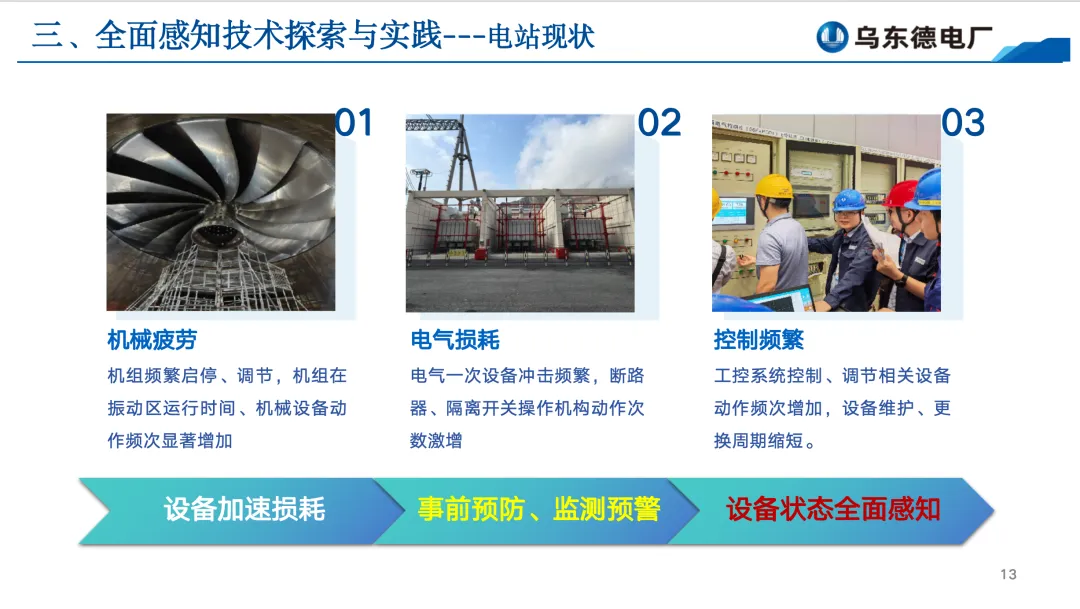 三、全面感知技术探索与实践---电站现状

乌东德电厂

01

机械疲劳

机组频繁启停、调节，机组在振动区运行时间、机械设备动作频次显著增加

02

电气损耗

电气一次设备冲击频繁，断路器、隔离开关操作机构动作次数激增

03

控制频繁

工控系统控制、调节相关设备动作频次增加，设备维护、更换周期缩短。

设备加速损耗

事前预防、监测预警

设备状态全面感知

13